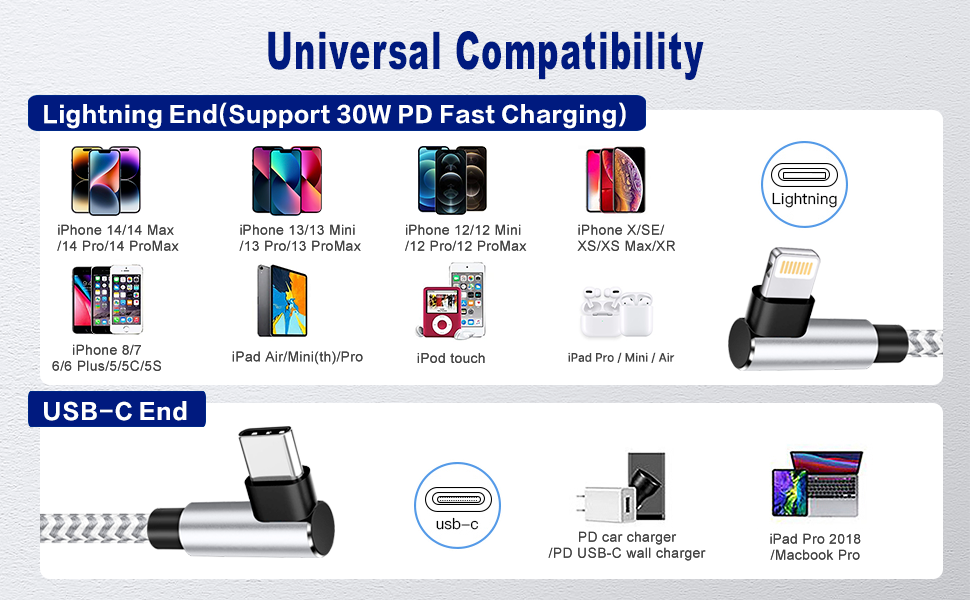 Universal Compatibility

Lightning End(Support 30W PD Fast Charging)

iPhone 14/14 Max /14 Pro/14 ProMax

iPhone 13/13 Mini /13 Pro/13 ProMax

iPhone 12/12 Mini /12 Pro/12 ProMax

iPhone X/SE/ XS/XS Max/XR

Lightning

iPhone 8/7 6/6 Plus/5/5C/5S

iPad Air/Mini(th)/Pro

iPod touch

iPad Pro / Mini / Air

USB-C End

usb-c

PD car charger /PD USB-C wall charger

iPad Pro 2018 /Macbook Pro